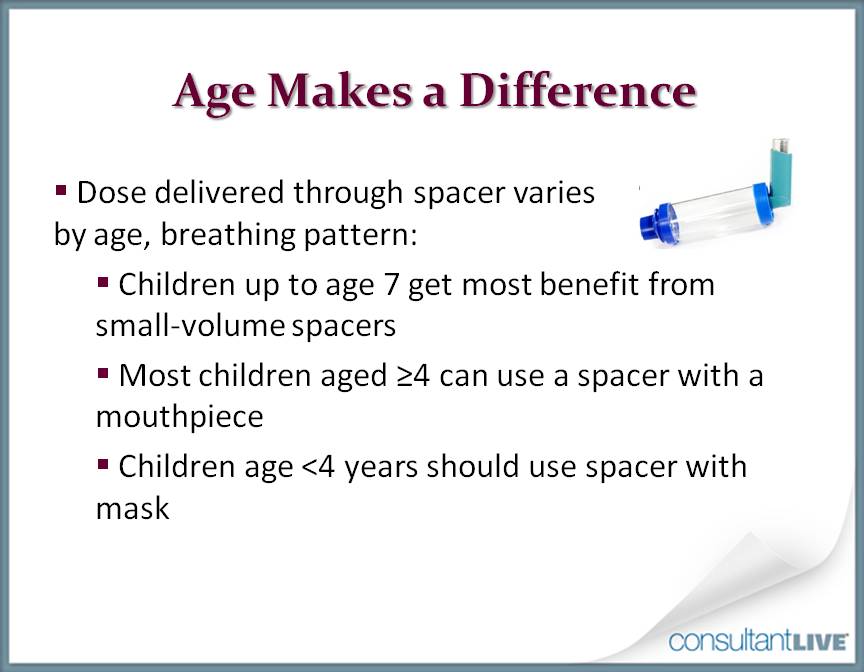 Age Makes a Difference

▪ Dose delivered through spacer varies by age, breathing pattern:

▪ Children up to age 7 get most benefit from small-volume spacers

▪ Most children aged ≥4 can use a spacer with a mouthpiece

▪ Children age <4 years should use spacer with mask

consultantLIVE